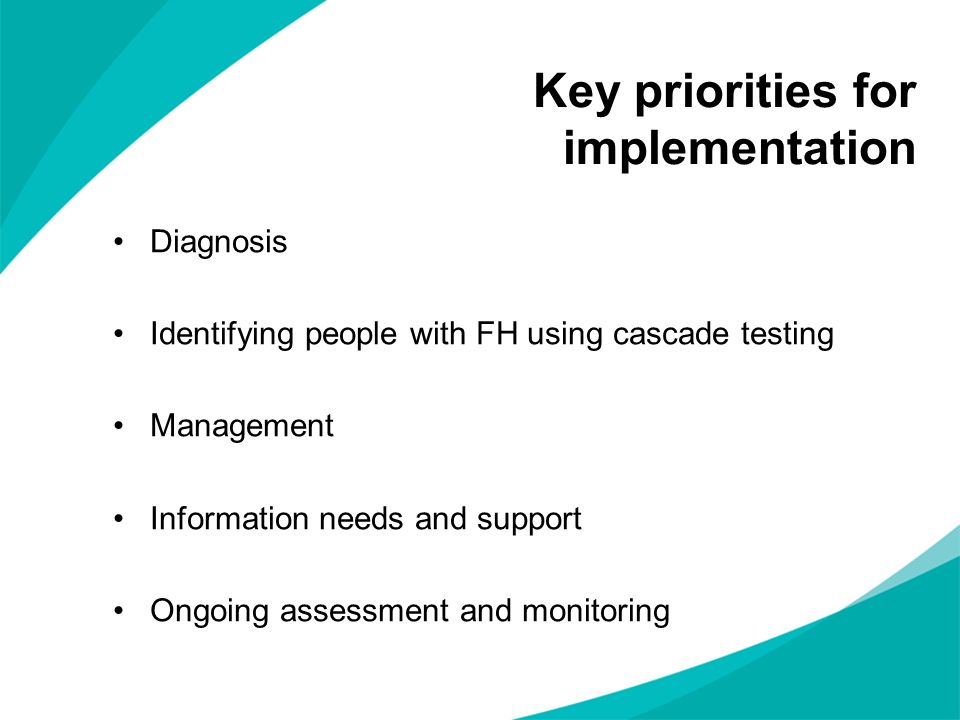 Key priorities for implementation

• Diagnosis

• Identifying people with FH using cascade testing

• Management

• Information needs and support

• Ongoing assessment and monitoring